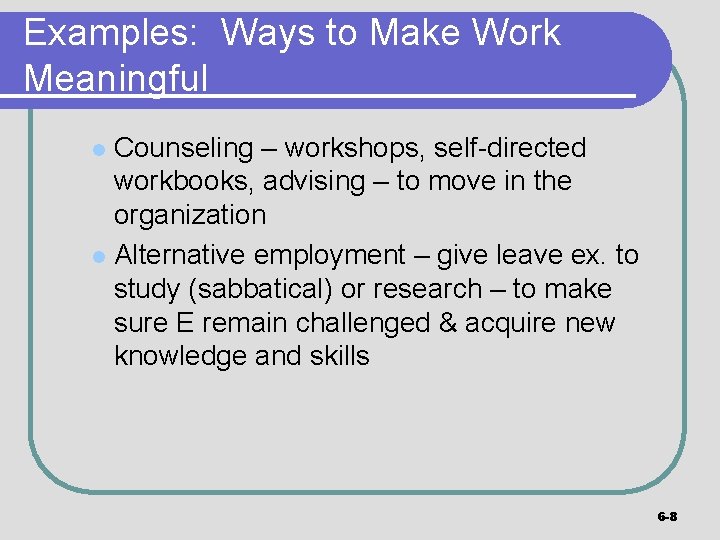 Examples: Ways to Make Work Meaningful

- Counseling – workshops, self-directed workbooks, advising – to move in the organization
- Alternative employment – give leave ex. to study (sabbatical) or research – to make sure E remain challenged & acquire new knowledge and skills

6-8